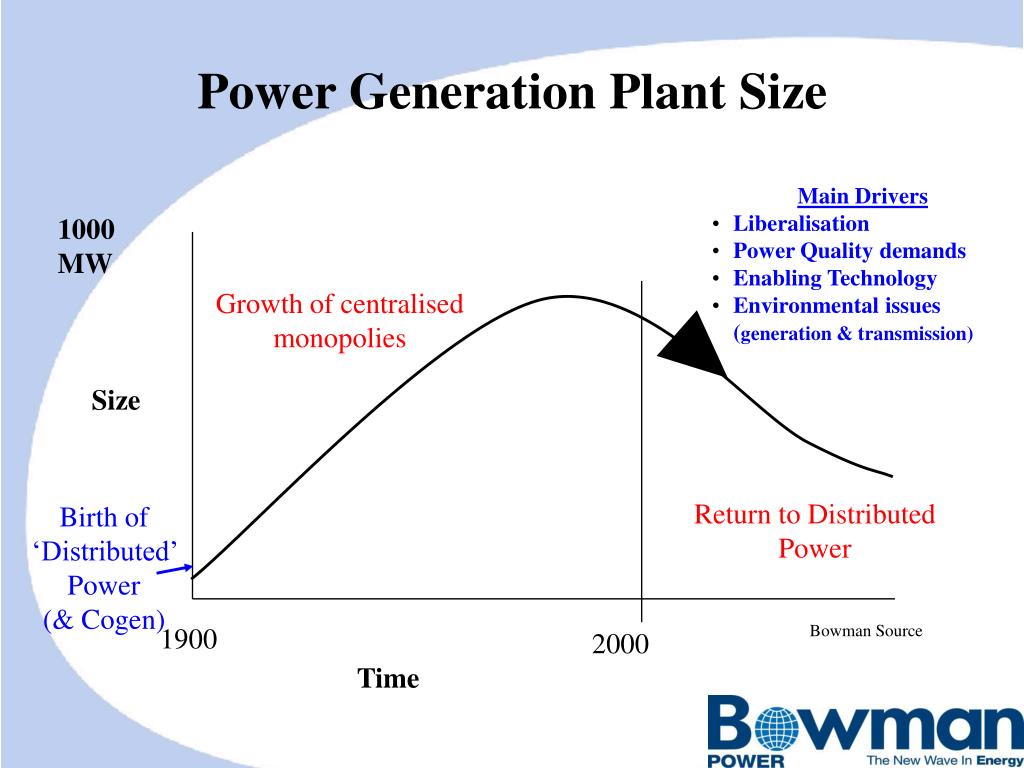 Power Generation Plant Size

Main Drivers
• Liberalisation
• Power Quality demands
• Enabling Technology
• Environmental issues (generation & transmission)

1000 MW

Growth of centralised monopolies

Size

Birth of 'Distributed' Power (& Cogen)

Return to Distributed Power

1900

2000

Bowman Source

Time

Bowman
POWER
The New Wave In Energy